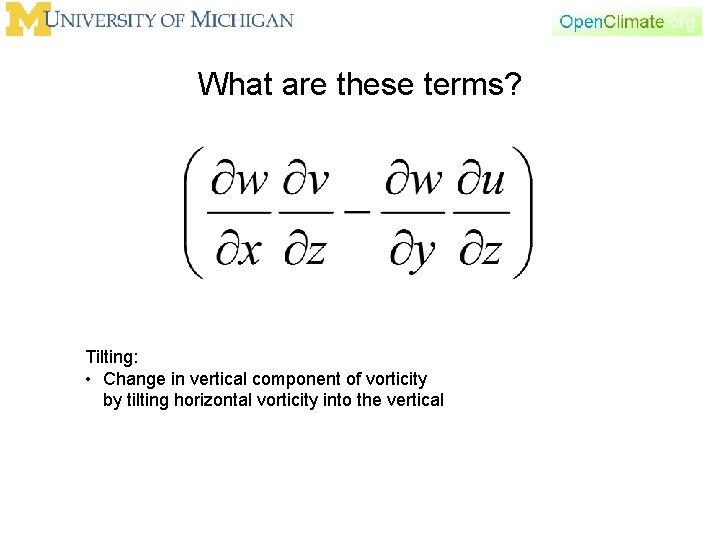 M UNIVERSITY OF MICHIGAN

OpenClimate.org

What are these terms?

$\left(\frac{\partial w}{\partial x}\frac{\partial v}{\partial z}-\frac{\partial w}{\partial y}\frac{\partial u}{\partial z}\right)$

Tilting:
• Change in vertical component of vorticity by tilting horizontal vorticity into the vertical